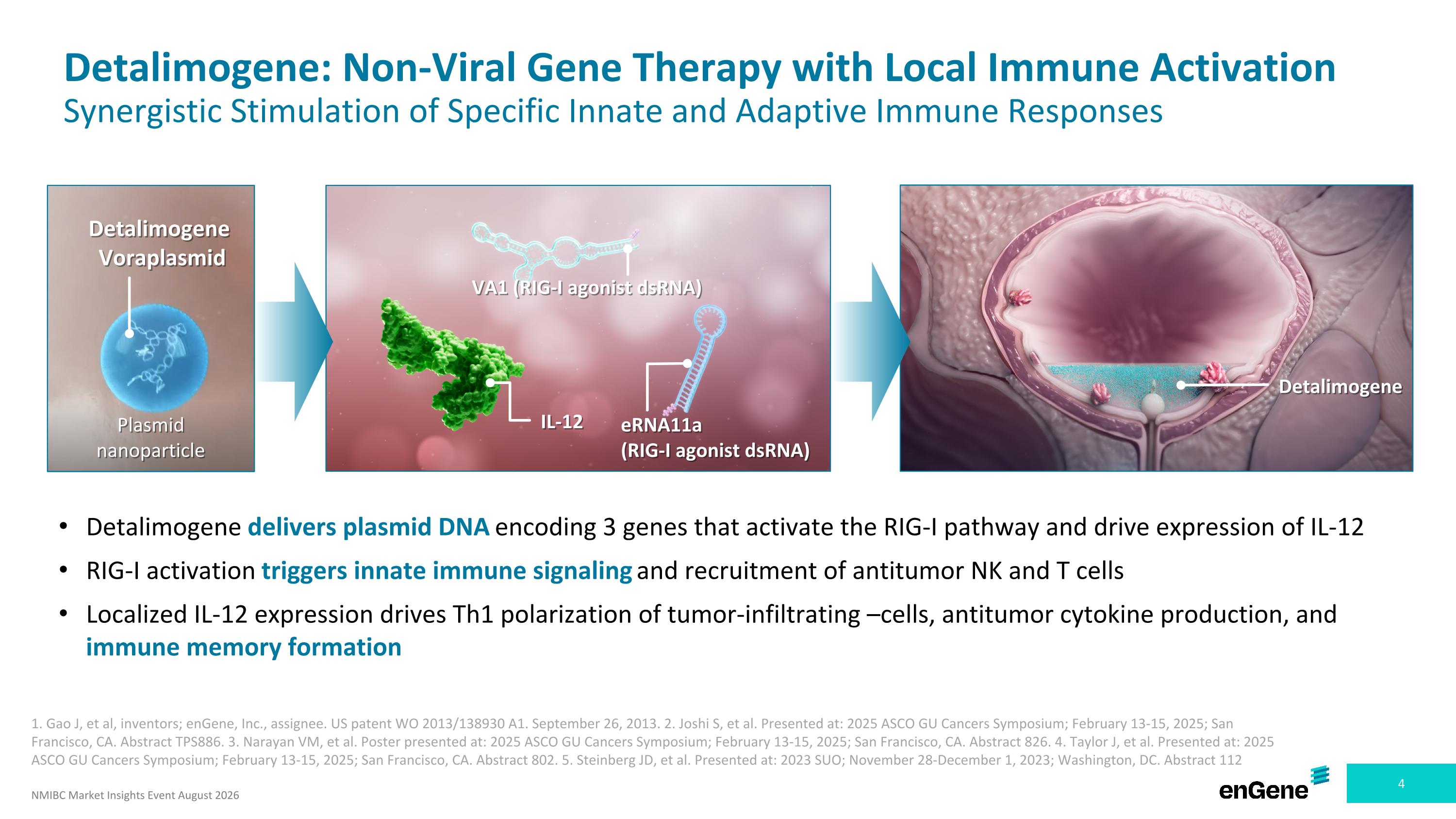 Detalimogene: Non-Viral Gene Therapy with Local Immune Activation
Synergistic Stimulation of Specific Innate and Adaptive Immune Responses

Detalimogene Voraplasmid

Plasmid nanoparticle

VA1 (RIG-I agonist dsRNA)

IL-12

eRNA11a (RIG-I agonist dsRNA)

Detalimogene

• Detalimogene delivers plasmid DNA encoding 3 genes that activate the RIG-I pathway and drive expression of IL-12

• RIG-I activation triggers innate immune signaling and recruitment of antitumor NK and T cells

• Localized IL-12 expression drives Th1 polarization of tumor-infiltrating –cells, antitumor cytokine production, and immune memory formation

1. Gao J, et al, inventors; enGene, Inc., assignee. US patent WO 2013/138930 A1. September 26, 2013. 2. Joshi S, et al. Presented at: 2025 ASCO GU Cancers Symposium; February 13-15, 2025; San Francisco, CA. Abstract TPS886. 3. Narayan VM, et al. Poster presented at: 2025 ASCO GU Cancers Symposium; February 13-15, 2025; San Francisco, CA. Abstract 826. 4. Taylor J, et al. Presented at: 2025 ASCO GU Cancers Symposium; February 13-15, 2025; San Francisco, CA. Abstract 802. 5. Steinberg JD, et al. Presented at: 2023 SUO; November 28-December 1, 2023; Washington, DC. Abstract 112

NMIBC Market Insights Event August 2026

enGene

4